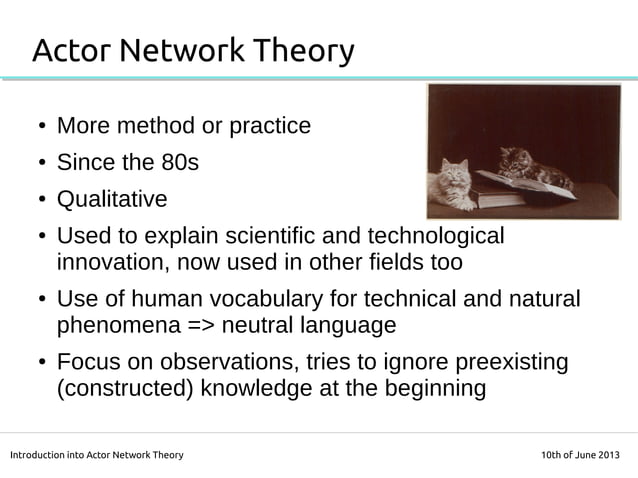 Actor Network Theory

• More method or practice
• Since the 80s
• Qualitative
• Used to explain scientific and technological innovation, now used in other fields too
• Use of human vocabulary for technical and natural phenomena => neutral language
• Focus on observations, tries to ignore preexisting (constructed) knowledge at the beginning

Introduction into Actor Network Theory

10th of June 2013